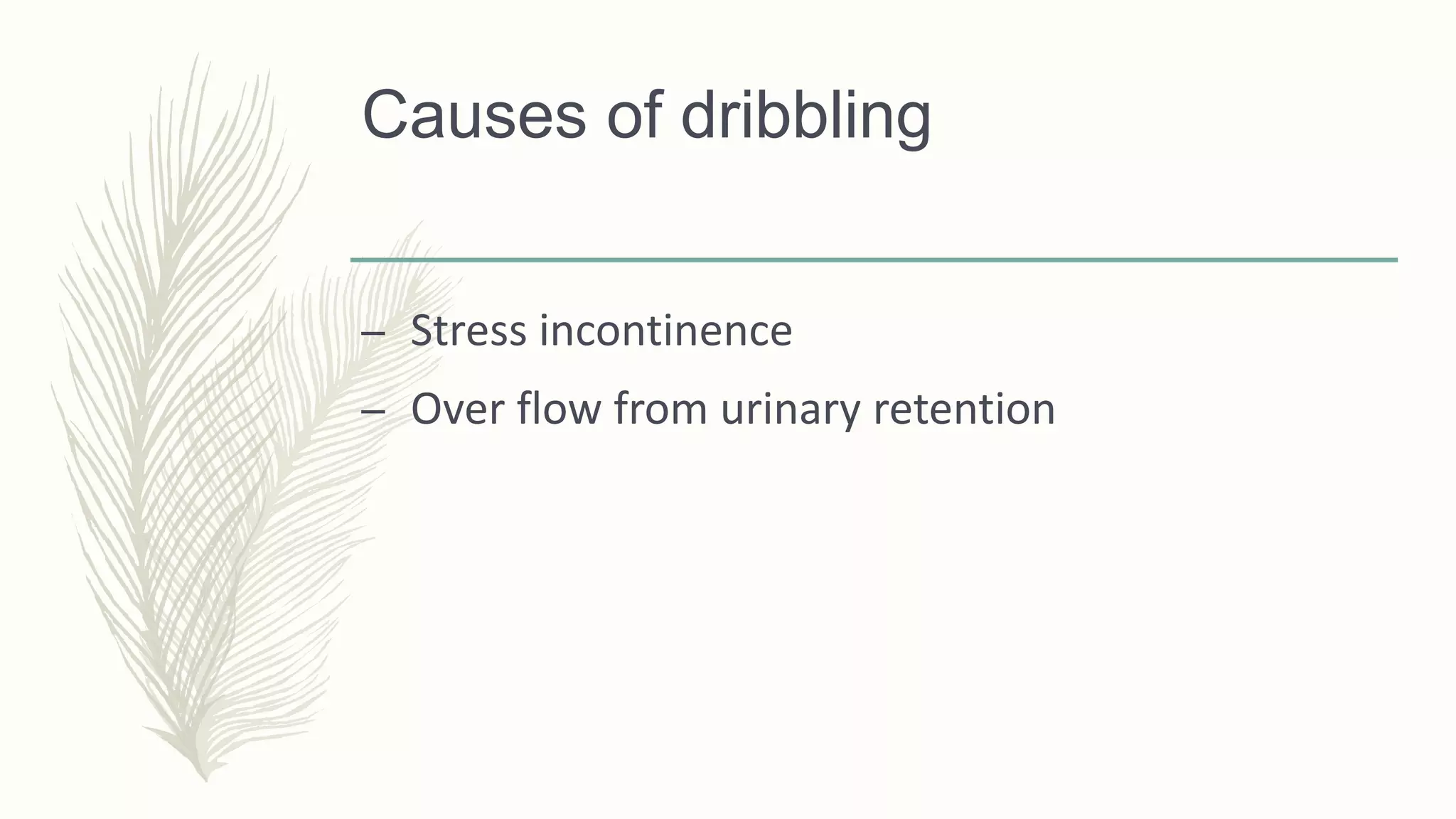 Causes of dribbling

– Stress incontinence
– Over flow from urinary retention